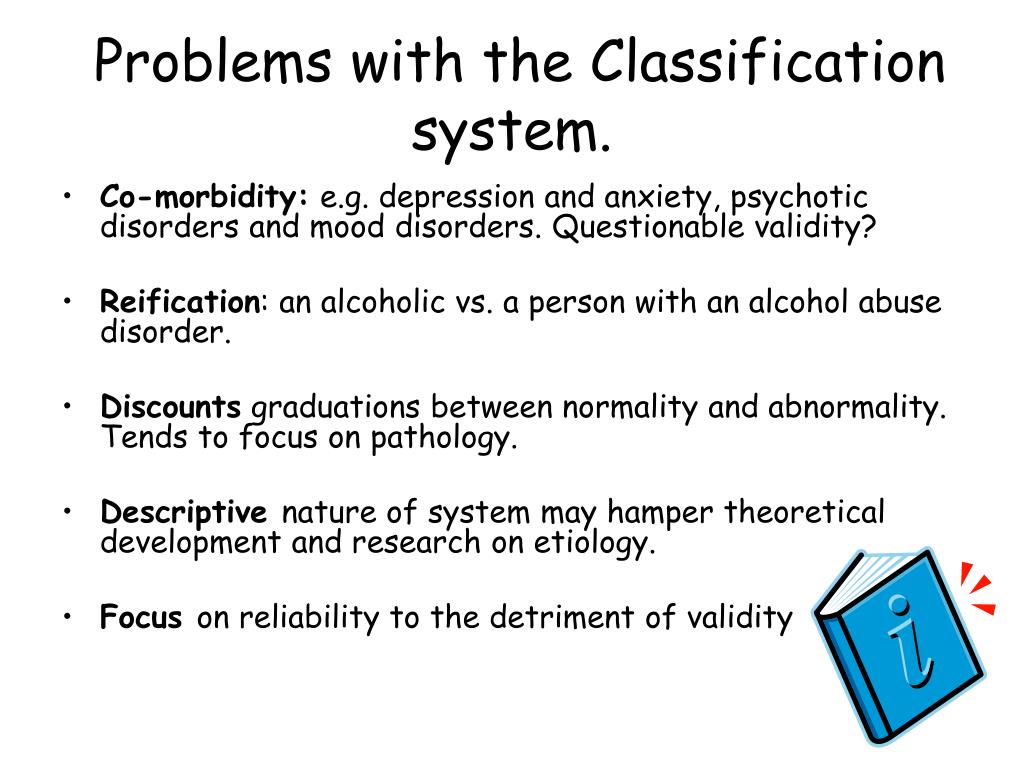 Problems with the Classification system.

• Co-morbidity: e.g. depression and anxiety, psychotic disorders and mood disorders. Questionable validity?

• Reification: an alcoholic vs. a person with an alcohol abuse disorder.

• Discounts graduations between normality and abnormality. Tends to focus on pathology.

• Descriptive nature of system may hamper theoretical development and research on etiology.

• Focus on reliability to the detriment of validity

i